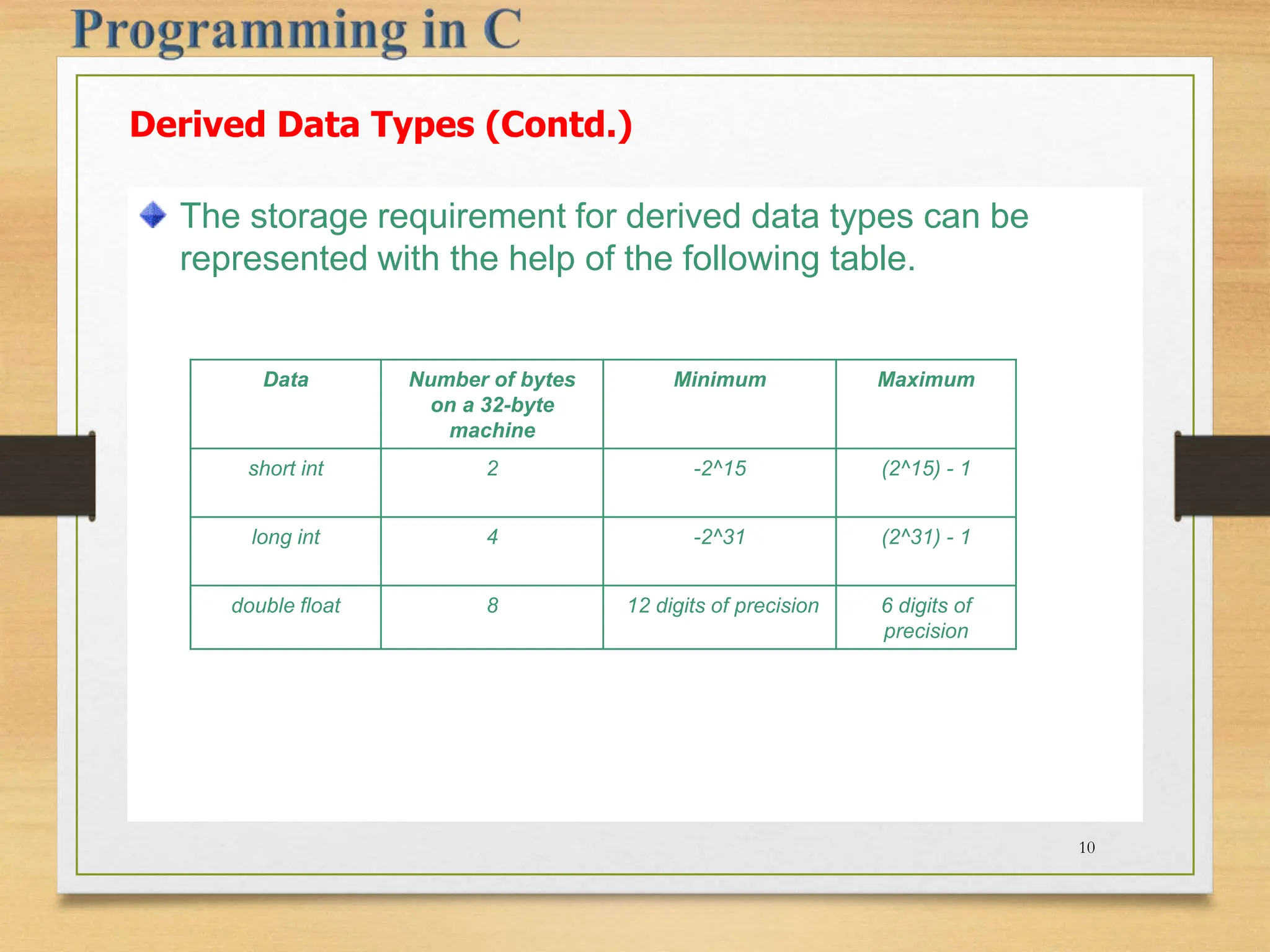 Programming in C

Derived Data Types (Contd.)

The storage requirement for derived data types can be represented with the help of the following table.

| Data | Number of bytes on a 32-byte machine | Minimum | Maximum |
|---|---|---|---|
| short int | 2 | -2^15 | (2^15) - 1 |
| long int | 4 | -2^31 | (2^31) - 1 |
| double float | 8 | 12 digits of precision | 6 digits of precision |

10